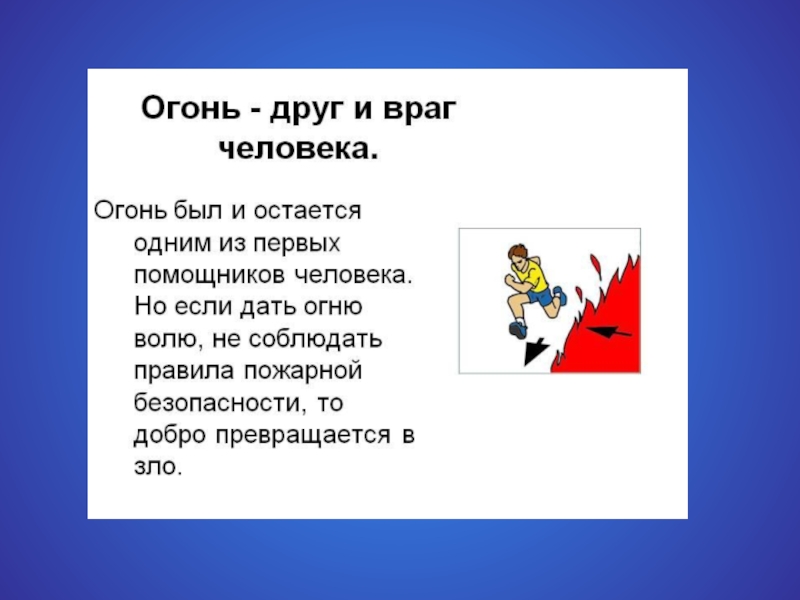 Огонь - друг и враг человека.

Огонь был и остается одним из первых помощников человека. Но если дать огню волю, не соблюдать правила пожарной безопасности, то добро превращается в зло.